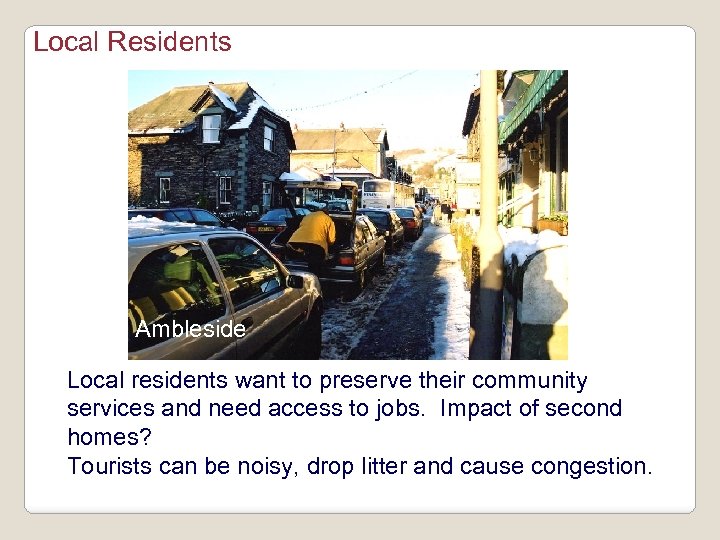 Local Residents

Ambleside

Local residents want to preserve their community services and need access to jobs.  Impact of second homes?
Tourists can be noisy, drop litter and cause congestion.